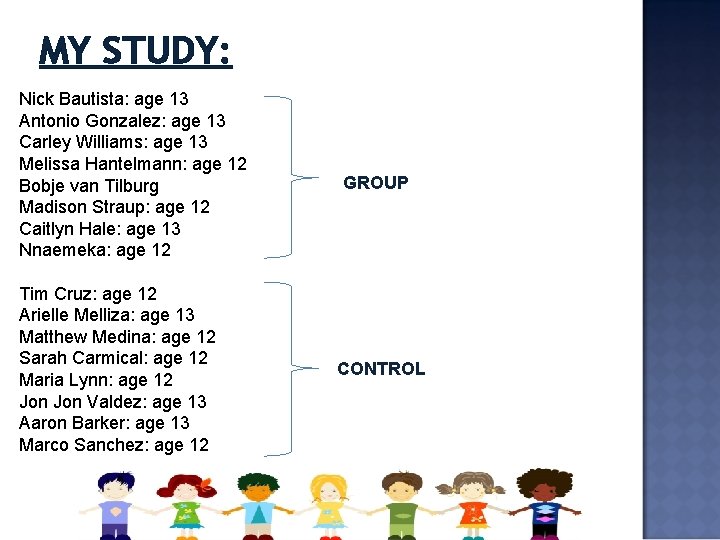 MY STUDY:

Nick Bautista: age 13
Antonio Gonzalez: age 13
Carley Williams: age 13
Melissa Hantelmann: age 12
Bobje van Tilburg
Madison Straup: age 12
Caitlyn Hale: age 13
Nnaemeka: age 12

GROUP

Tim Cruz: age 12
Arielle Melliza: age 13
Matthew Medina: age 12
Sarah Carmical: age 12
Maria Lynn: age 12
Jon Jon Valdez: age 13
Aaron Barker: age 13
Marco Sanchez: age 12

CONTROL